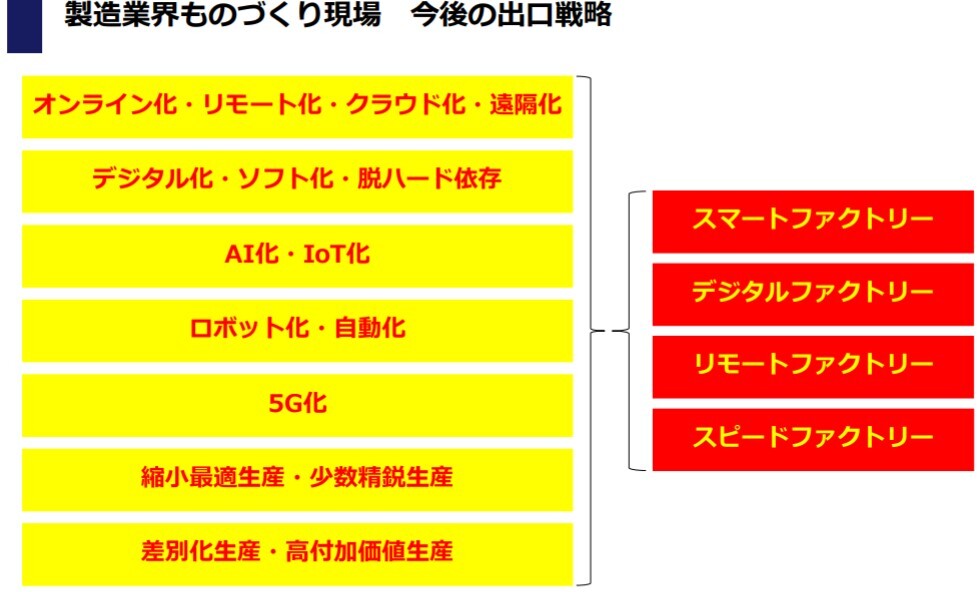 製造業界ものづくり現場　今後の出口戦略

オンライン化・リモート化・クラウド化・遠隔化

デジタル化・ソフト化・脱ハード依存

AI化・IoT化

ロボット化・自動化

5G化

縮小最適生産・少数精鋭生産

差別化生産・高付加価値生産

スマートファクトリー

デジタルファクトリー

リモートファクトリー

スピードファクトリー